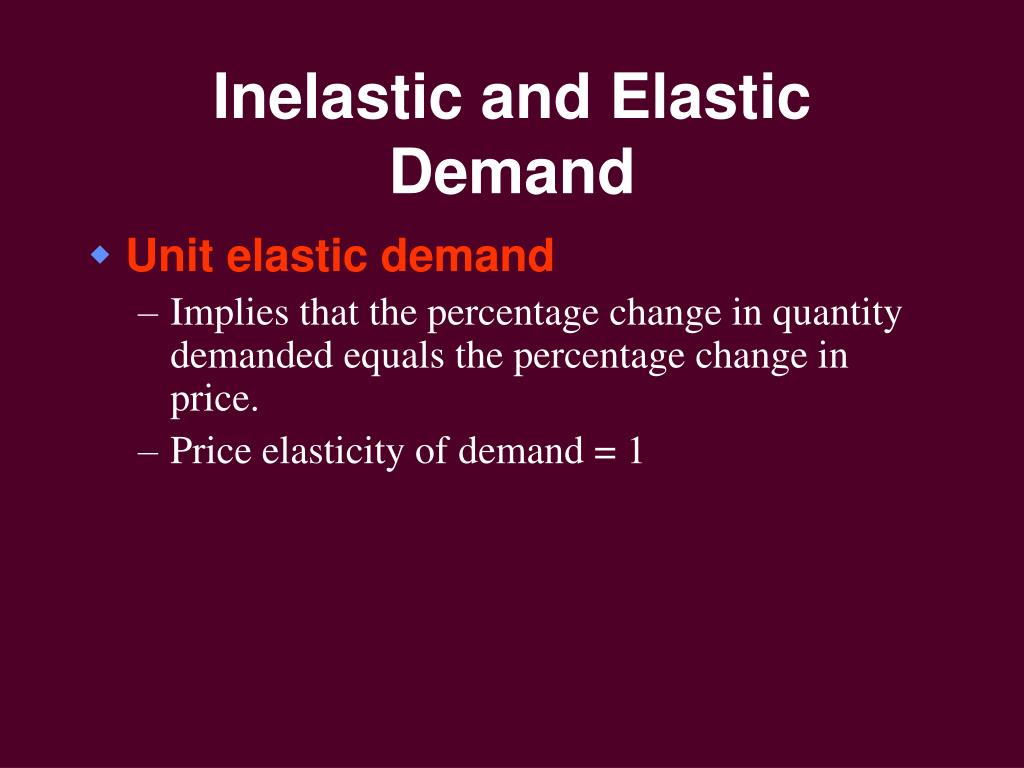 Inelastic and Elastic Demand

Unit elastic demand

– Implies that the percentage change in quantity demanded equals the percentage change in price.

– Price elasticity of demand = 1